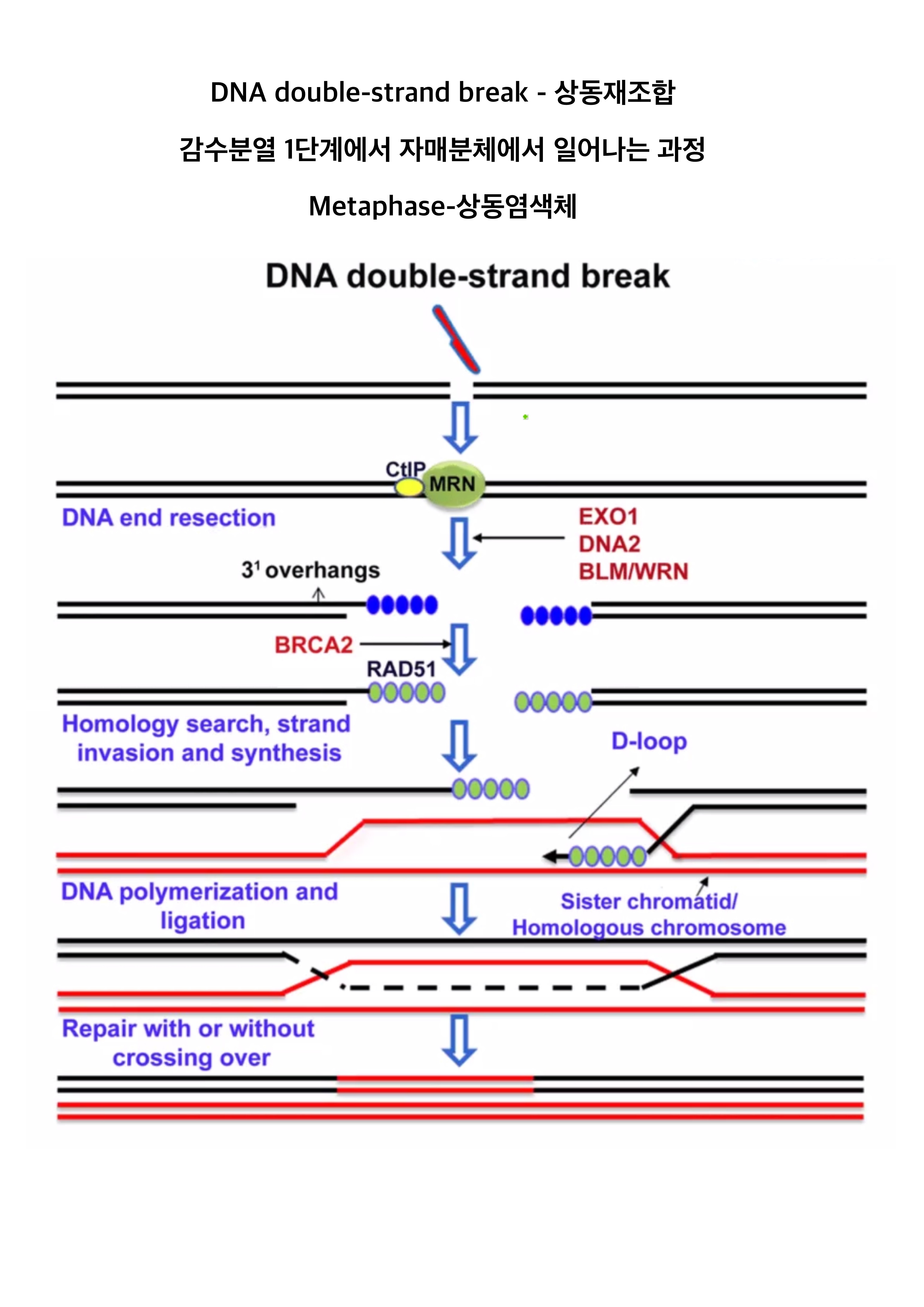 DNA double-strand break - 상동재조합

감수분열 1단계에서 자매분체에서 일어나는 과정

Metaphase-상동염색체

DNA double-strand break

CtIP
MRN

DNA end resection

EXO1
DNA2
BLM/WRN

3' overhangs

BRCA2

RAD51

Homology search, strand invasion and synthesis

D-loop

DNA polymerization and ligation

Sister chromatid/ Homologous chromosome

Repair with or without crossing over